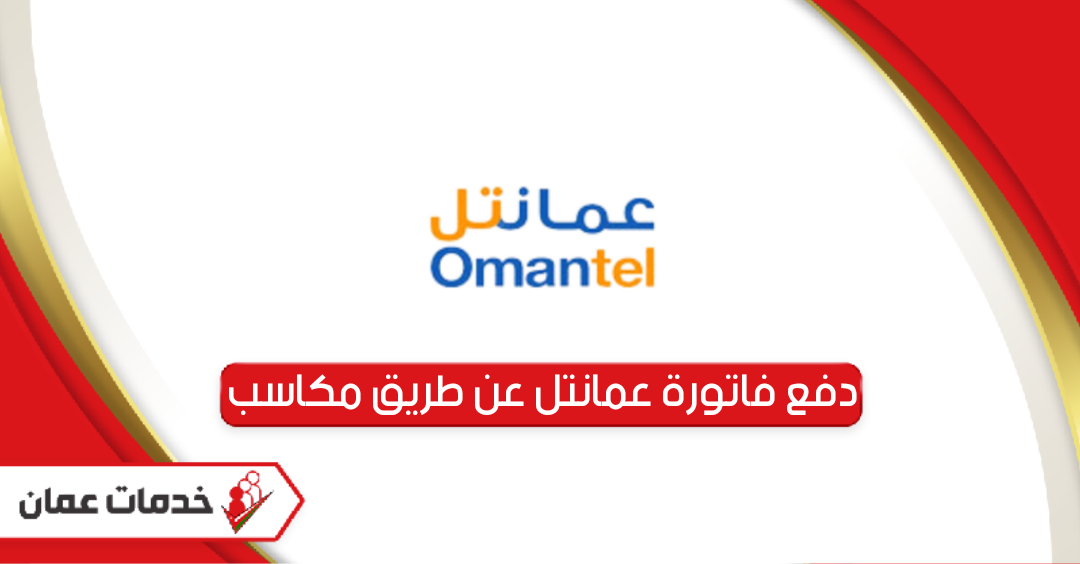 عمانتل
Omantel

دفع فاتورة عمانتل عن طريق مكاسب

خدمات عمان